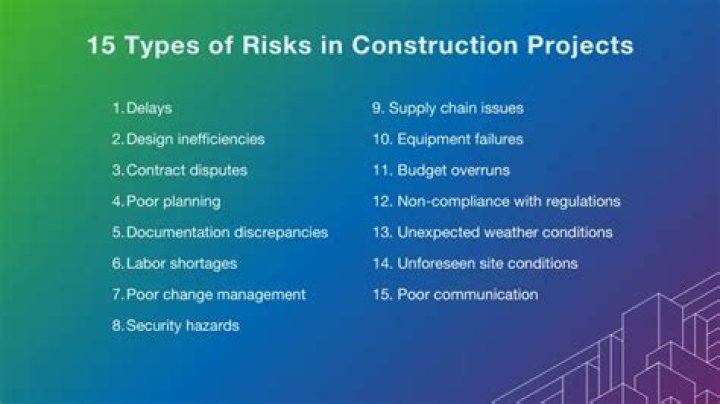 15 Types of Risks in Construction Projects

1. Delays
2. Design inefficiencies
3. Contract disputes
4. Poor planning
5. Documentation discrepancies
6. Labor shortages
7. Poor change management
8. Security hazards

9. Supply chain issues
10. Equipment failures
11. Budget overruns
12. Non-compliance with regulations
13. Unexpected weather conditions
14. Unforeseen site conditions
15. Poor communication